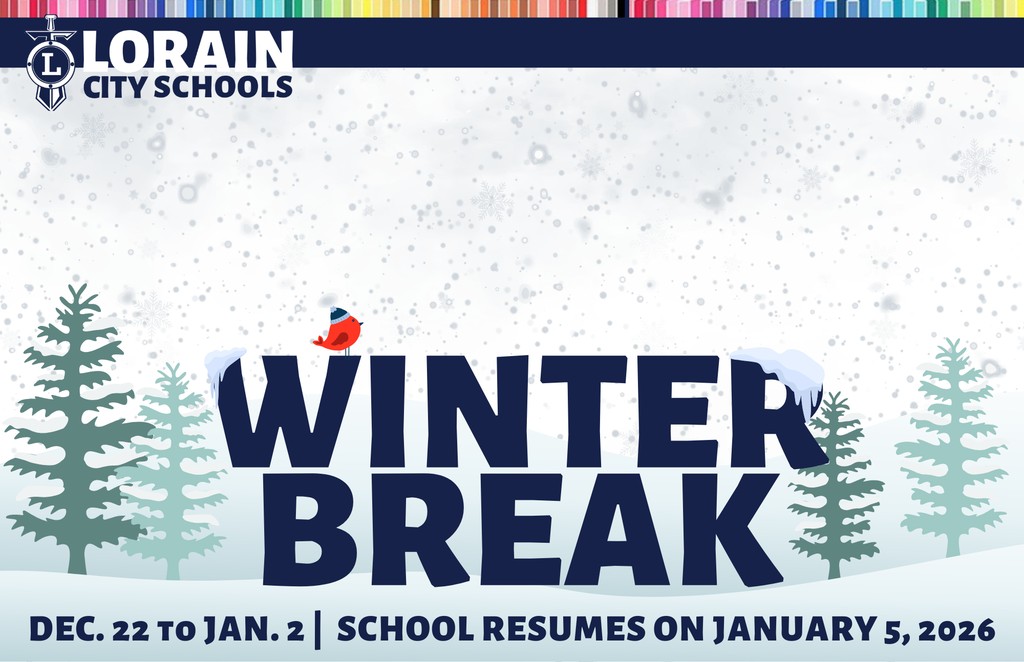 L
LORAIN
CITY SCHOOLS

WINTER
BREAK

DEC. 22 TO JAN. 2 | SCHOOL RESUMES ON JANUARY 5, 2026